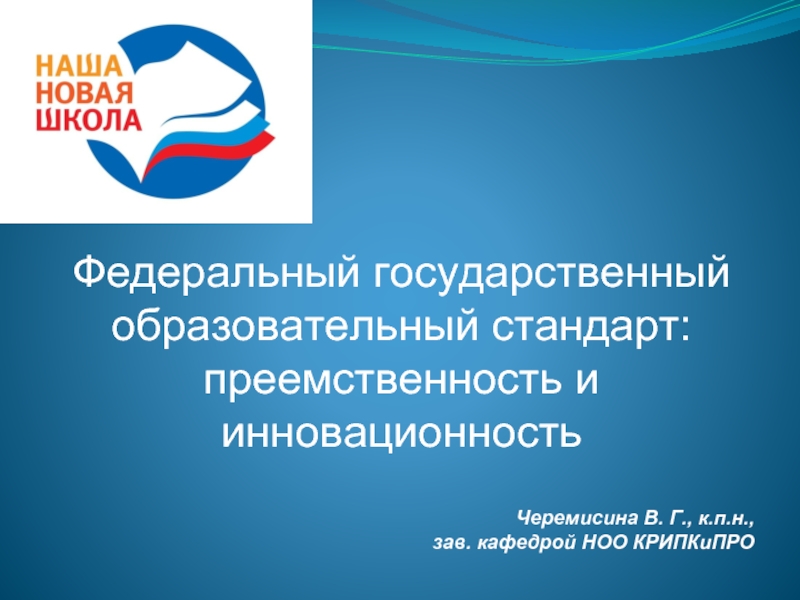 НАША
НОВАЯ
ШКОЛА

Федеральный государственный образовательный стандарт: преемственность и инновационность

Черемисина В. Г., к.п.н.,
зав. кафедрой НОО КРИПКиПРО